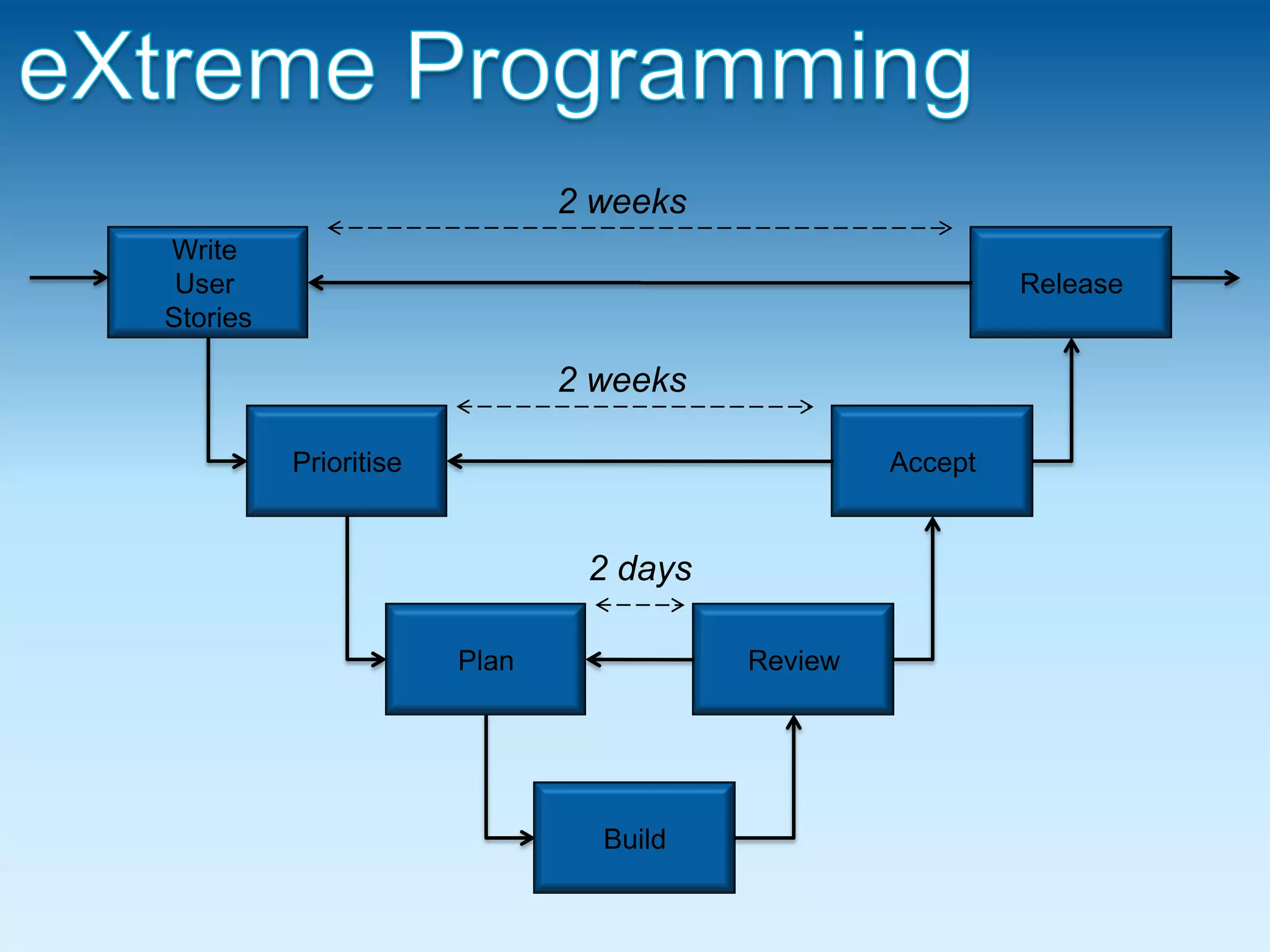 eXtreme Programming

2 weeks

Write User Stories

Release

2 weeks

Prioritise

Accept

2 days

Plan

Review

Build